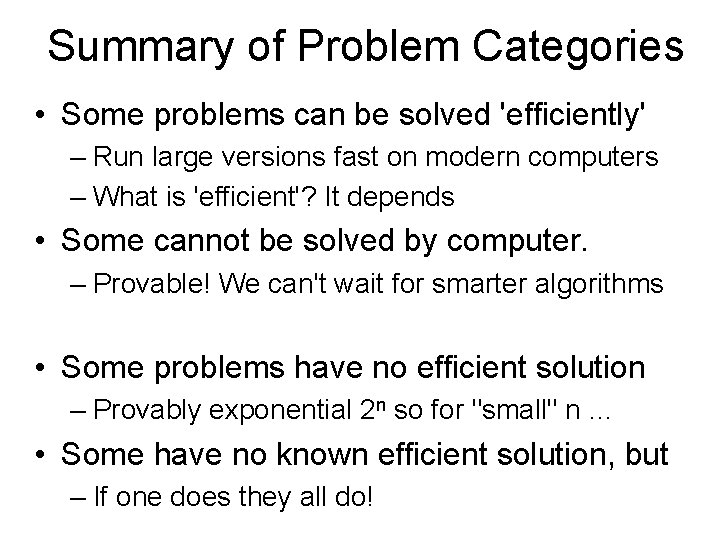 Summary of Problem Categories

• Some problems can be solved 'efficiently'
– Run large versions fast on modern computers
– What is 'efficient'? It depends

• Some cannot be solved by computer.
– Provable! We can't wait for smarter algorithms

• Some problems have no efficient solution
– Provably exponential $2^n$ so for "small" n ...

• Some have no known efficient solution, but
– If one does they all do!